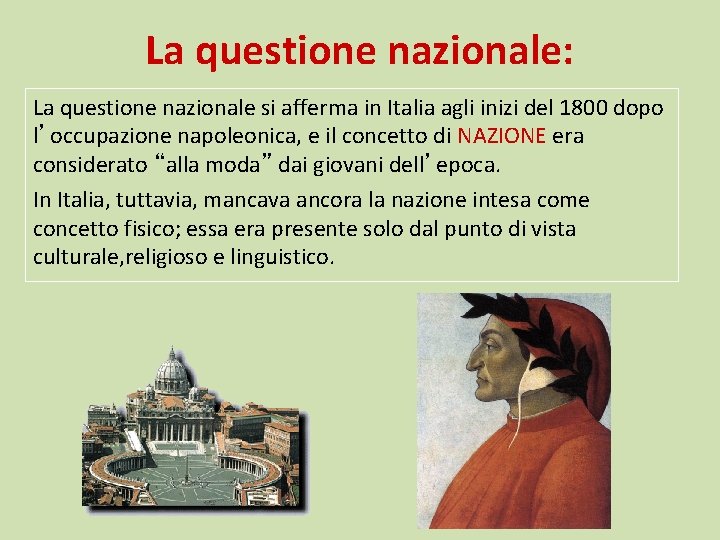 La questione nazionale:

La questione nazionale si afferma in Italia agli inizi del 1800 dopo l’occupazione napoleonica, e il concetto di NAZIONE era considerato “alla moda” dai giovani dell’epoca.

In Italia, tuttavia, mancava ancora la nazione intesa come concetto fisico; essa era presente solo dal punto di vista culturale,religioso e linguistico.